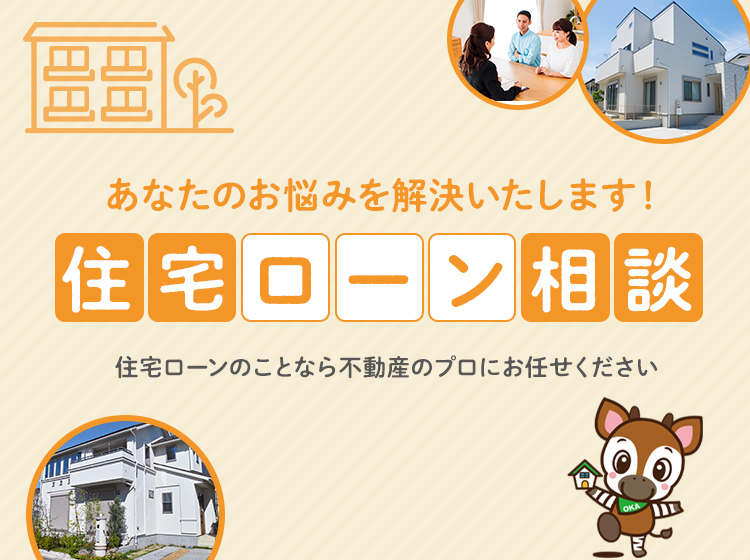 あなたのお悩みを解決いたします！

住宅ローン相談

住宅ローンのことなら不動産のプロにお任せください

OKA